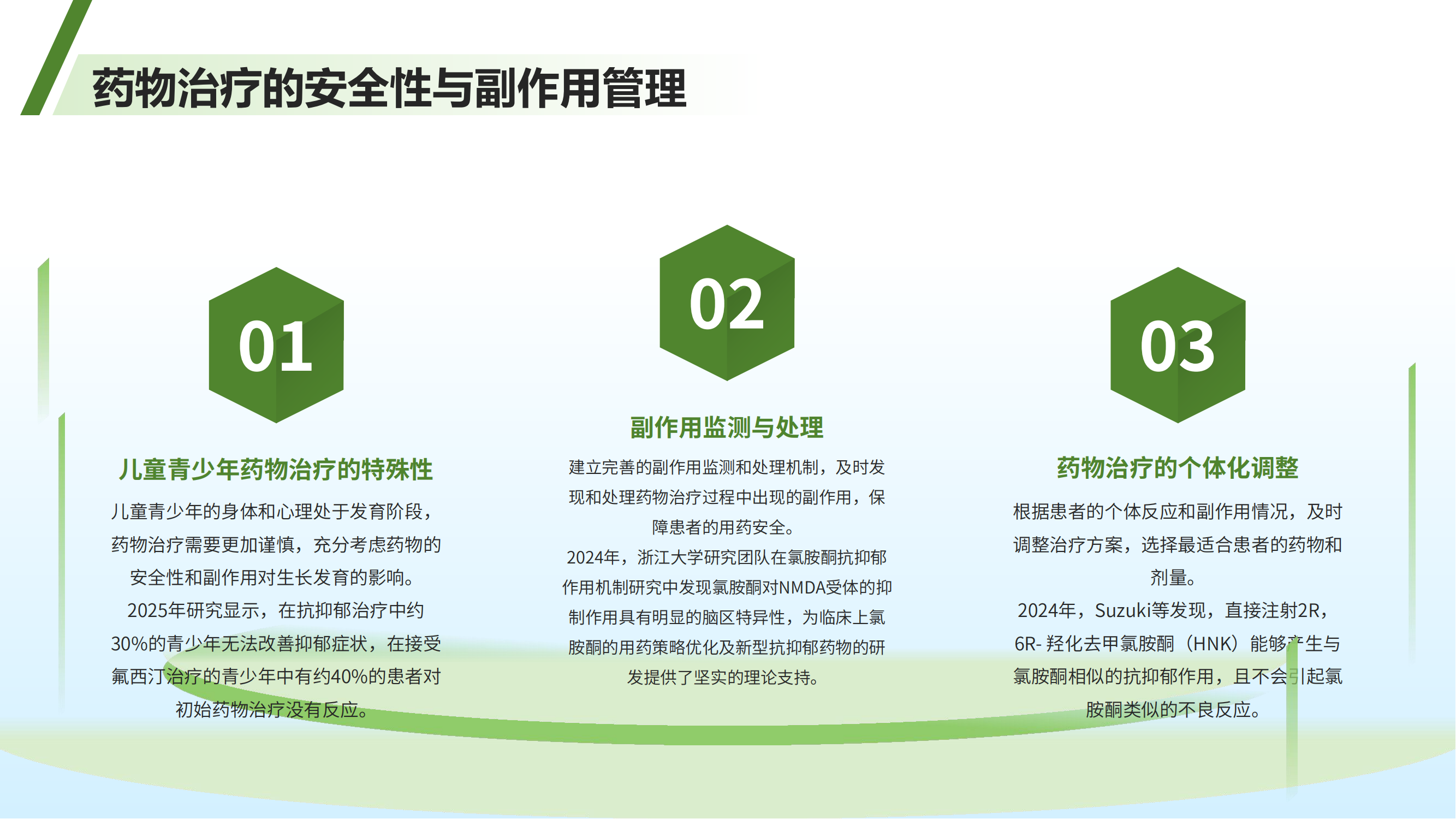 药物治疗的安全性与副作用管理

01

儿童青少年药物治疗的特殊性

儿童青少年的身体和心理处于发育阶段，药物治疗需要更加谨慎，充分考虑药物的安全性和副作用对生长发育的影响。

2025年研究显示，在抗抑郁治疗中约30%的青少年无法改善抑郁症状，在接受氟西汀治疗的青少年中有约40%的患者对初始药物治疗没有反应。

02

副作用监测与处理

建立完善的副作用监测和处理机制，及时发现和处理药物治疗过程中出现的副作用，保障患者的用药安全。

2024年，浙江大学研究团队在氯胺酮抗抑郁作用机制研究中发现氯胺酮对NMDA受体的抑制作用具有明显的脑区特异性，为临床上氯胺酮的用药策略优化及新型抗抑郁药物的研发提供了坚实的理论支持。

03

药物治疗的个体化调整

根据患者的个体反应和副作用情况，及时调整治疗方案，选择最适合患者的药物和剂量。

2024年，Suzuki等发现，直接注射2R，6R- 羟化去甲氯胺酮（HNK）能够产生与氯胺酮相似的抗抑郁作用，且不会引起氯胺酮类似的不良反应。